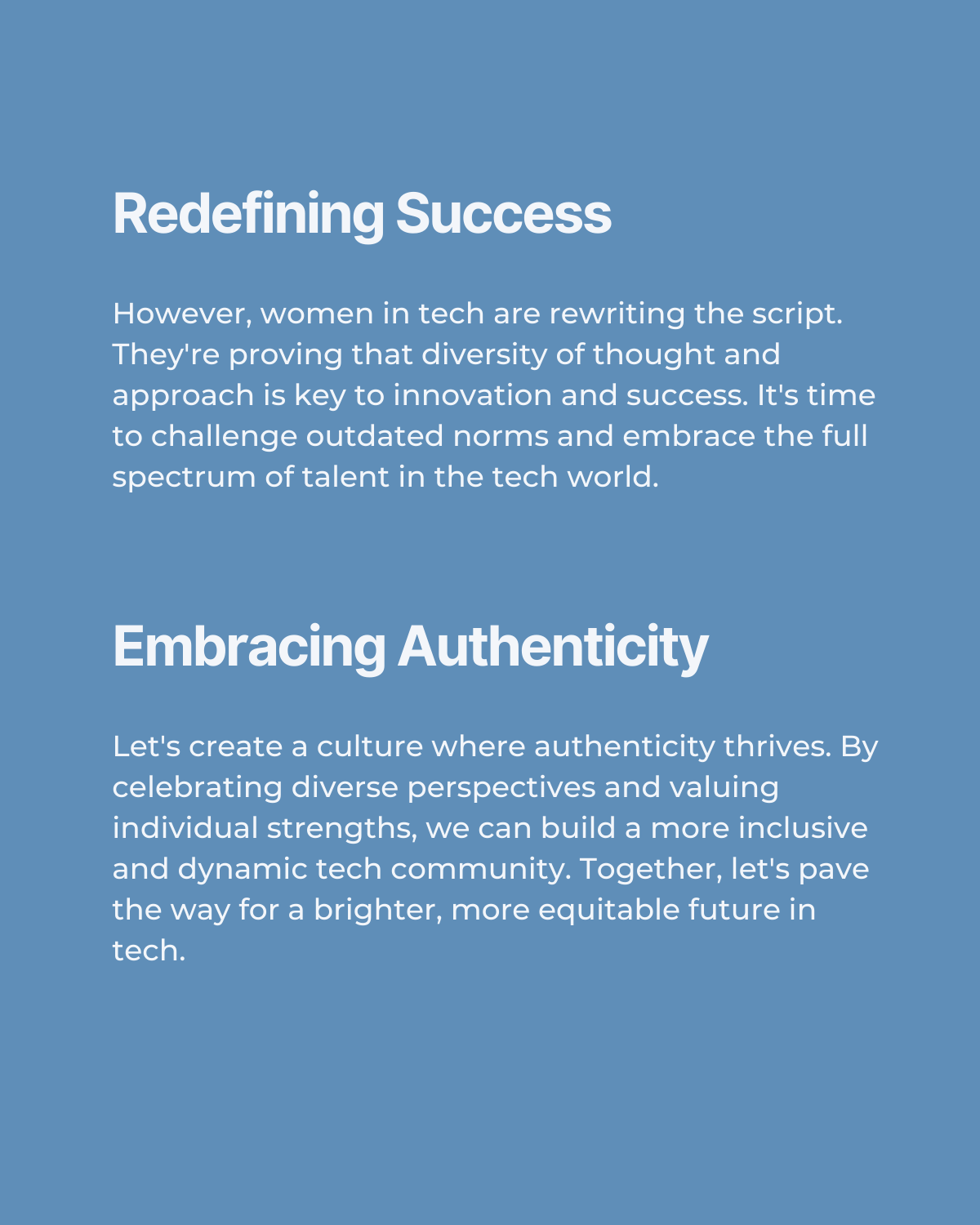 Redefining Success

However, women in tech are rewriting the script. They're proving that diversity of thought and approach is key to innovation and success. It's time to challenge outdated norms and embrace the full spectrum of talent in the tech world.

Embracing Authenticity

Let's create a culture where authenticity thrives. By celebrating diverse perspectives and valuing individual strengths, we can build a more inclusive and dynamic tech community. Together, let's pave the way for a brighter, more equitable future in tech.